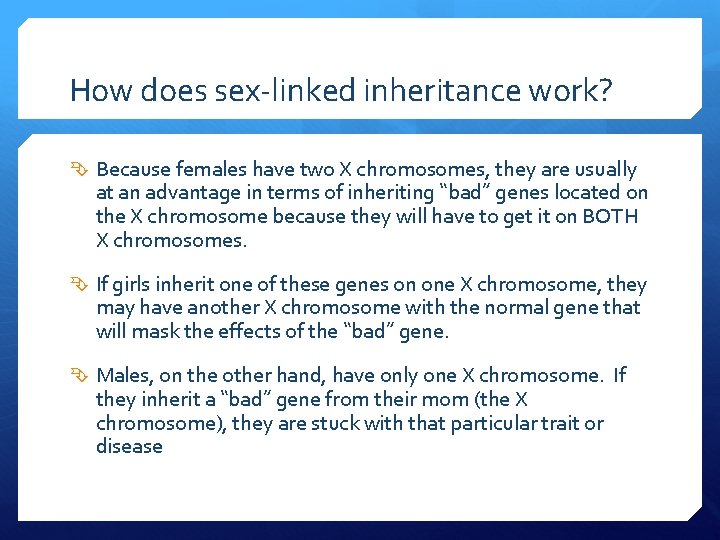 How does sex-linked inheritance work?

Because females have two X chromosomes, they are usually at an advantage in terms of inheriting “bad” genes located on the X chromosome because they will have to get it on BOTH X chromosomes.

If girls inherit one of these genes on one X chromosome, they may have another X chromosome with the normal gene that will mask the effects of the “bad” gene.

Males, on the other hand, have only one X chromosome. If they inherit a “bad” gene from their mom (the X chromosome), they are stuck with that particular trait or disease